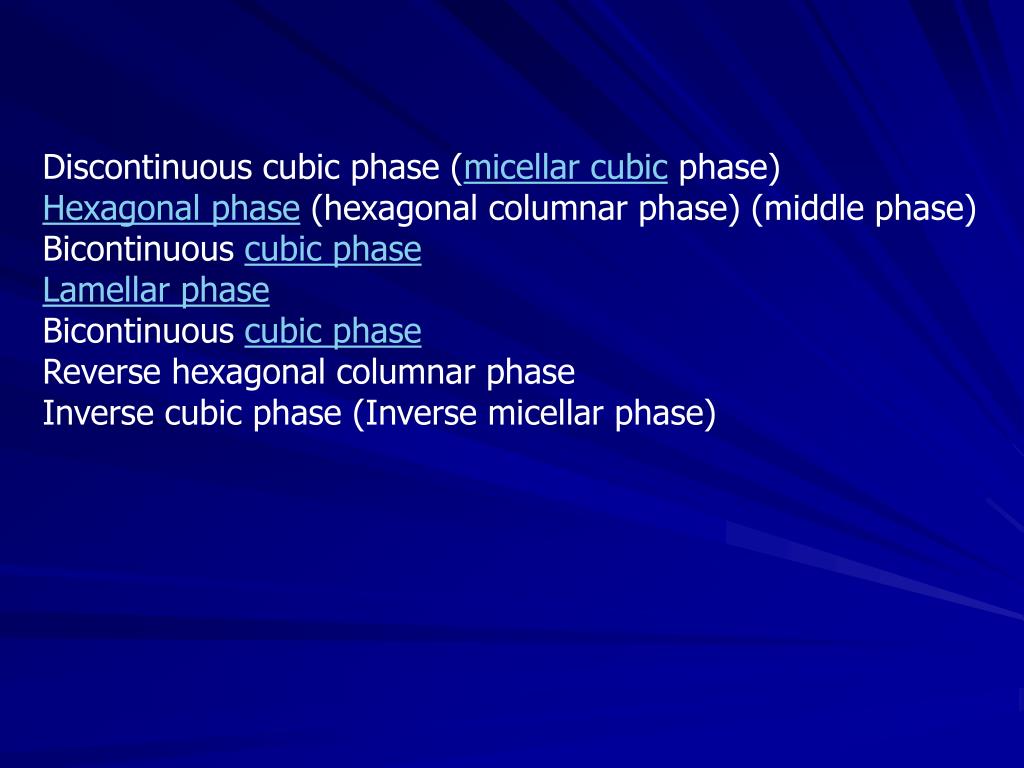 Discontinuous cubic phase (micellar cubic phase)
Hexagonal phase (hexagonal columnar phase) (middle phase)
Bicontinuous cubic phase
Lamellar phase
Bicontinuous cubic phase
Reverse hexagonal columnar phase
Inverse cubic phase (Inverse micellar phase)